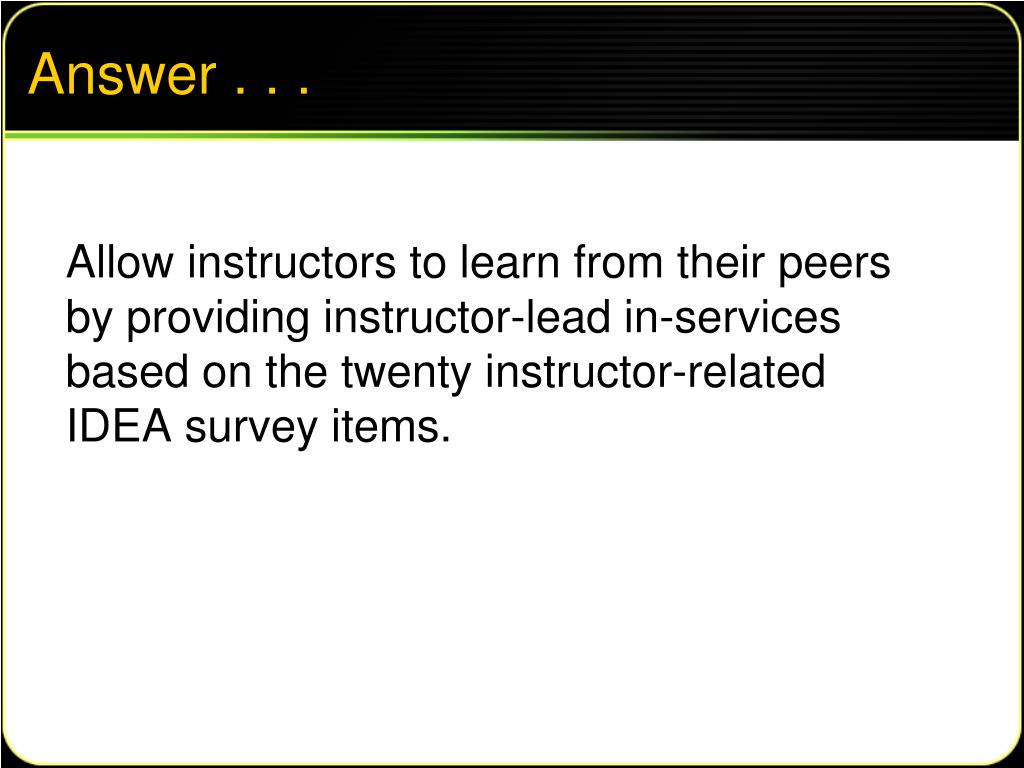 Answer . . .

Allow instructors to learn from their peers by providing instructor-lead in-services based on the twenty instructor-related IDEA survey items.